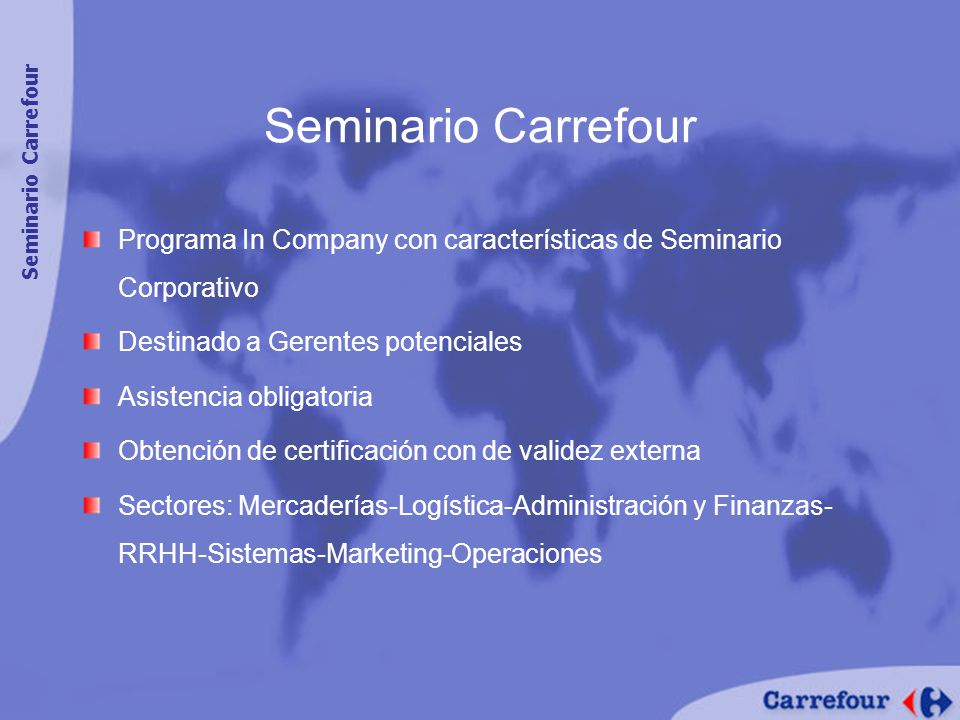 Seminario Carrefour

Seminario Carrefour

Programa In Company con características de Seminario Corporativo

Destinado a Gerentes potenciales

Asistencia obligatoria

Obtención de certificación con de validez externa

Sectores: Mercaderías-Logística-Administración y Finanzas-RRHH-Sistemas-Marketing-Operaciones

Carrefour